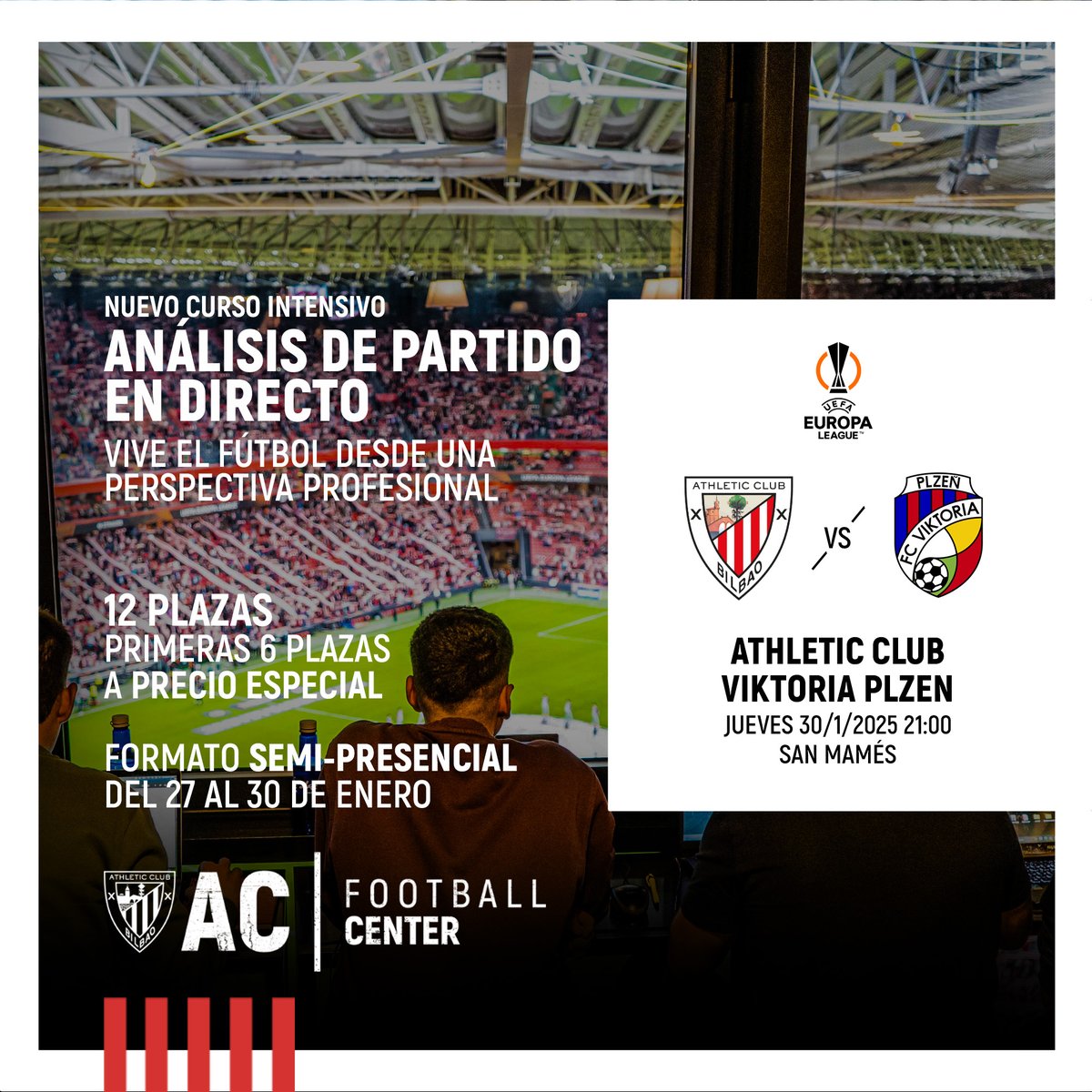 NUEVO CURSO INTENSIVO
ANÁLISIS DE PARTIDO EN DIRECTO
VIVE EL FÚTBOL DESDE UNA PERSPECTIVA PROFESIONAL

12 PLAZAS
PRIMERAS 6 PLAZAS A PRECIO ESPECIAL

FORMATO SEMI-PRESENCIAL
DEL 27 AL 30 DE ENERO

ATHLETIC CLUB BILBAO AC FOOTBALL CENTER

UEFA EUROPA LEAGUE

ATHLETIC CLUB BILBAO VS PLZEŇ FC VIKTORIA

ATHLETIC CLUB
VIKTORIA PLZEN
JUEVES 30/1/2025 21:00
SAN MAMÉS